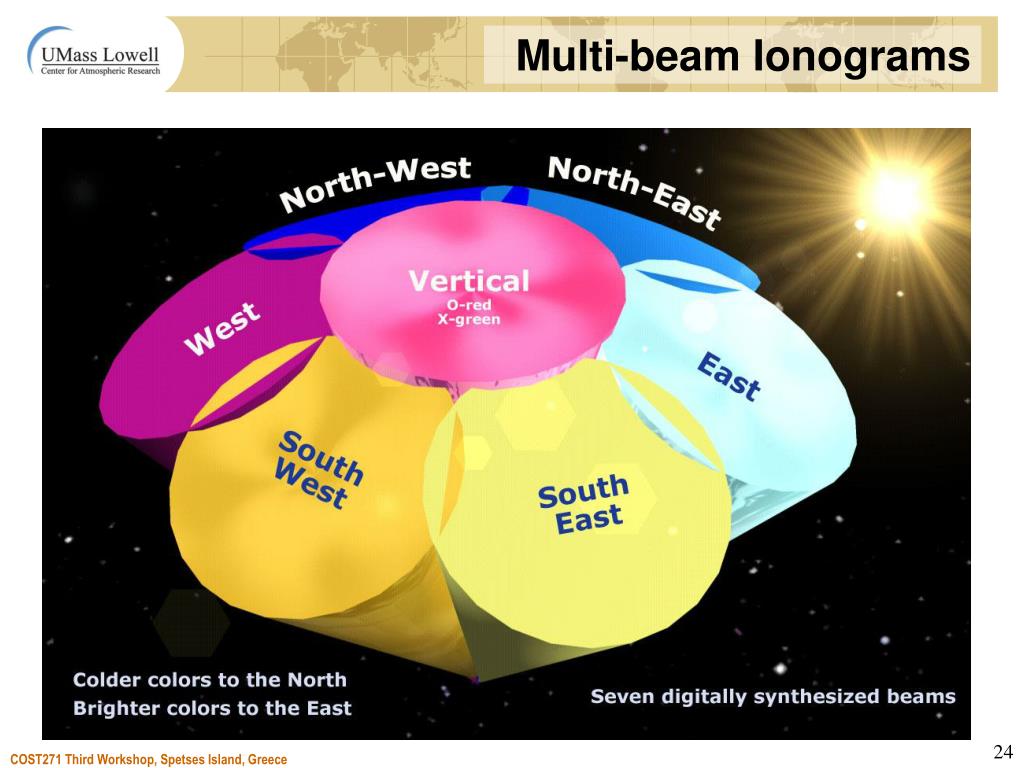 UMass Lowell
Center for Atmospheric Research

Multi-beam Ionograms

North-West
North-East
Vertical
O-red
X-green
West
East
South West
South East

Colder colors to the North
Brighter colors to the East

Seven digitally synthesized beams

COST271 Third Workshop, Spetses Island, Greece

24